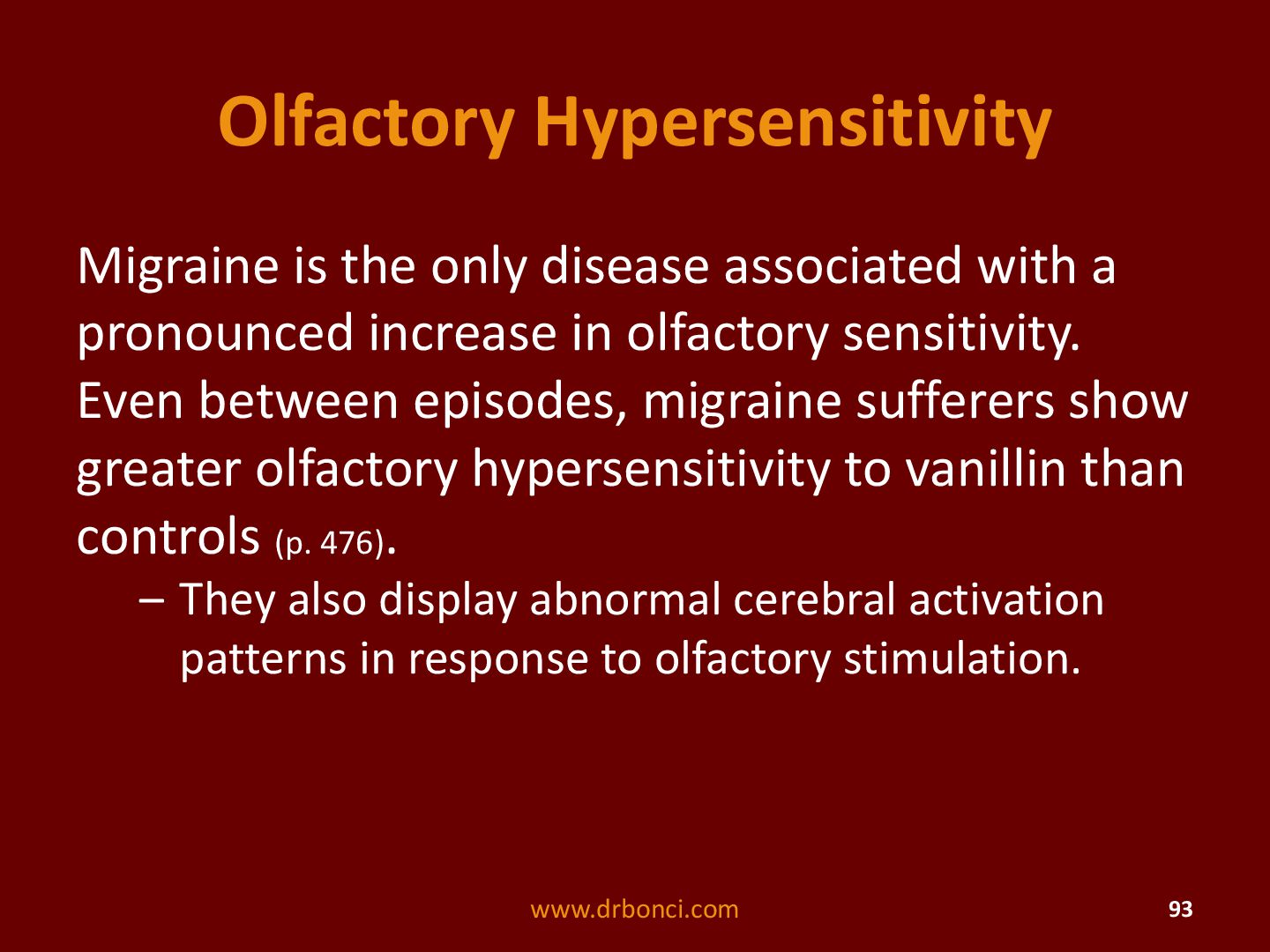 Olfactory Hypersensitivity

Migraine is the only disease associated with a pronounced increase in olfactory sensitivity. Even between episodes, migraine sufferers show greater olfactory hypersensitivity to vanillin than controls (p. 476).

– They also display abnormal cerebral activation patterns in response to olfactory stimulation.

www.drbonci.com

93